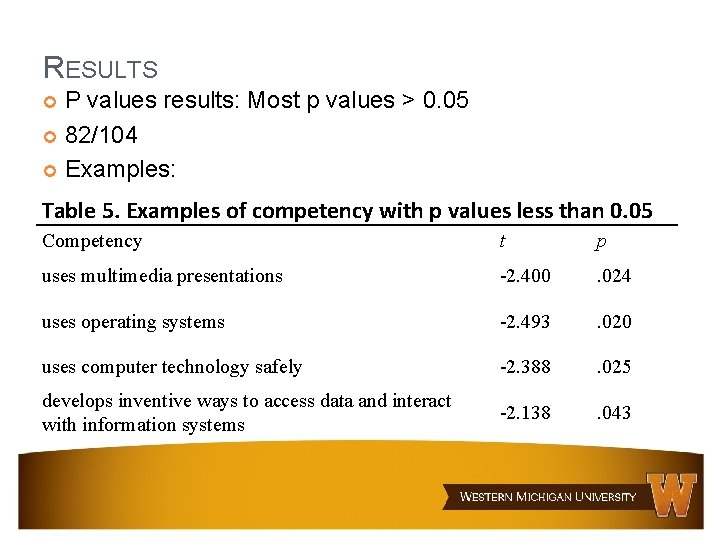 RESULTS

P values results: Most p values > 0.05

82/104

Examples:

Table 5. Examples of competency with p values less than 0.05

| Competency | $t$ | $p$ |
|---|---|---|
| uses multimedia presentations | -2.400 | .024 |
| uses operating systems | -2.493 | .020 |
| uses computer technology safely | -2.388 | .025 |
| develops inventive ways to access data and interact with information systems | -2.138 | .043 |

WESTERN MICHIGAN UNIVERSITY

W